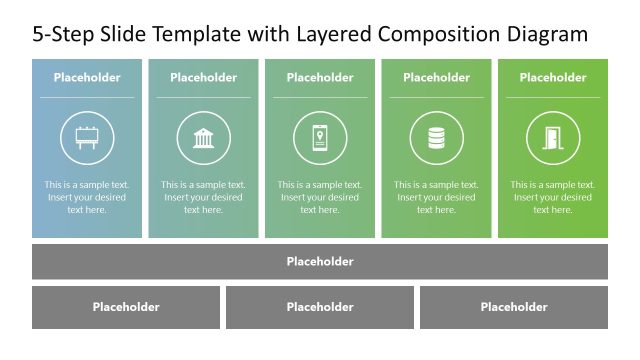 5-Step Slide Template with Layered Composition Diagram

Placeholder

This is a sample text. Insert your desired text here.

Placeholder

This is a sample text. Insert your desired text here.

Placeholder

This is a sample text. Insert your desired text here.

Placeholder

This is a sample text. Insert your desired text here.

Placeholder

This is a sample text. Insert your desired text here.

Placeholder

Placeholder

Placeholder

Placeholder